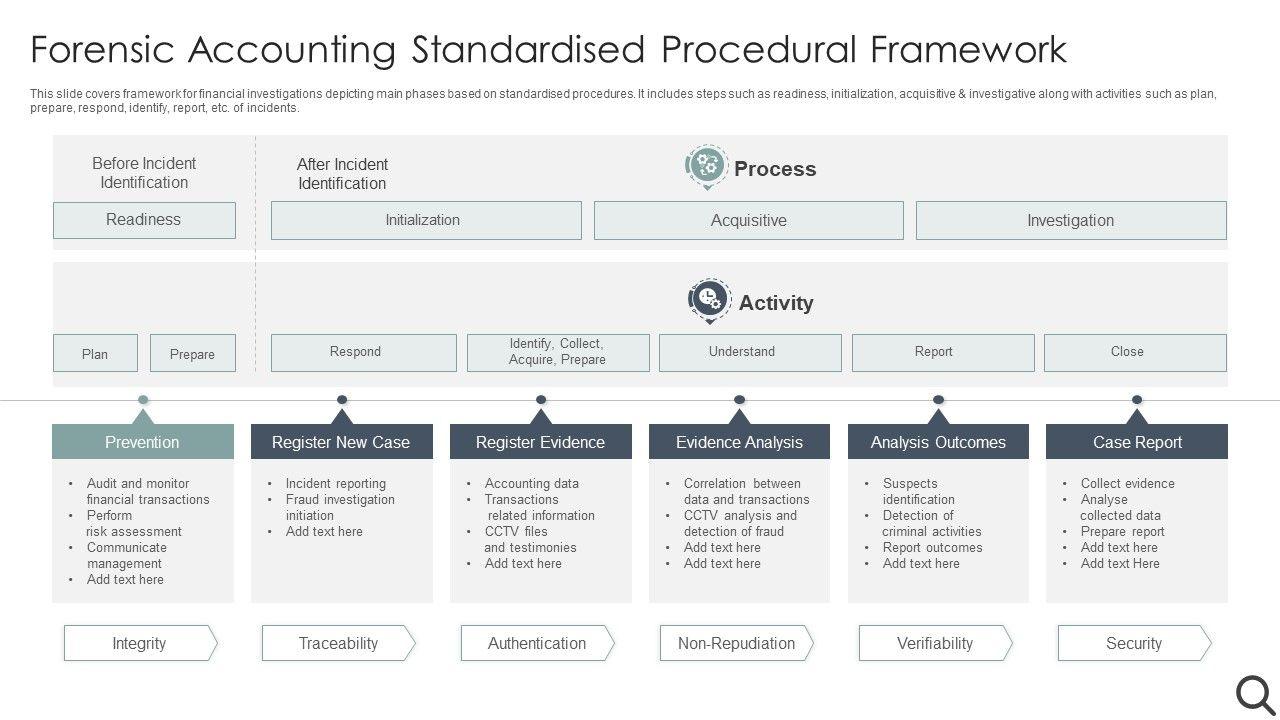 Forensic Accounting Standardised Procedural Framework

This slide covers framework for financial investigations depicting main phases based on standardised procedures. It includes steps such as readiness, initialization, acquisitive & investigative along with activities such as plan, prepare, respond, identify, report, etc. of incidents.

Before Incident Identification

After Incident Identification

Process

Readiness

Initialization

Acquisitive

Investigation

Activity

Plan

Prepare

Respond

Identify, Collect, Acquire, Prepare

Understand

Report

Close

Prevention
- Audit and monitor financial transactions
- Perform risk assessment
- Communicate management
- Add text here

Register New Case
- Incident reporting
- Fraud investigation initiation
- Add text here

Register Evidence
- Accounting data
- Transactions related information
- CCTV files and testimonies
- Add text here

Evidence Analysis
- Correlation between data and transactions
- CCTV analysis and detection of fraud
- Add text here
- Add text here

Analysis Outcomes
- Suspects identification
- Detection of criminal activities
- Report outcomes
- Add text here

Case Report
- Collect evidence
- Analyse collected data
- Prepare report
- Add text here
- Add text Here

Integrity

Traceability

Authentication

Non-Repudiation

Verifiability

Security